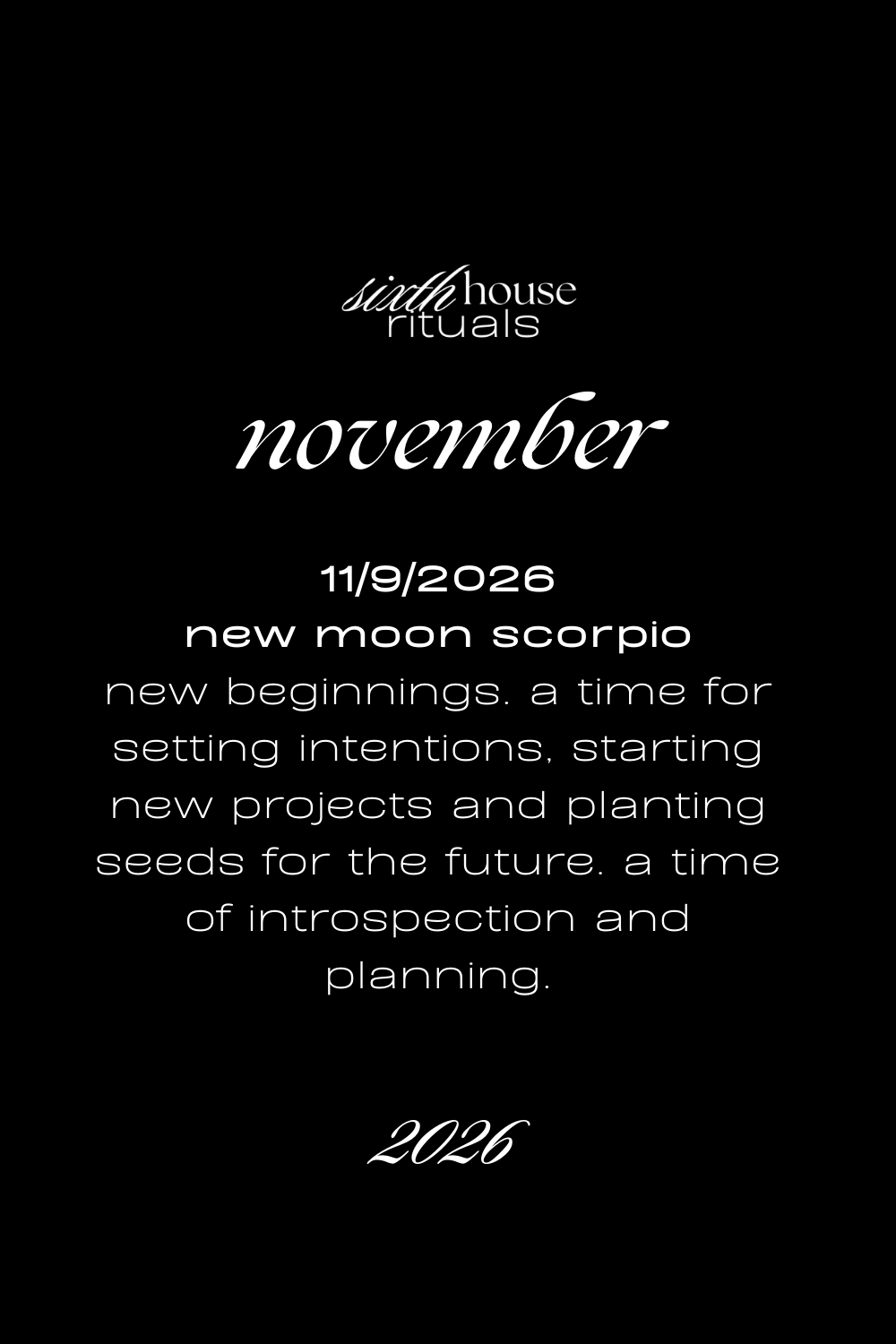 sixth house
rituals

november

11/9/2026
new moon scorpio
new beginnings. a time for setting intentions, starting new projects and planting seeds for the future. a time of introspection and planning.

2026